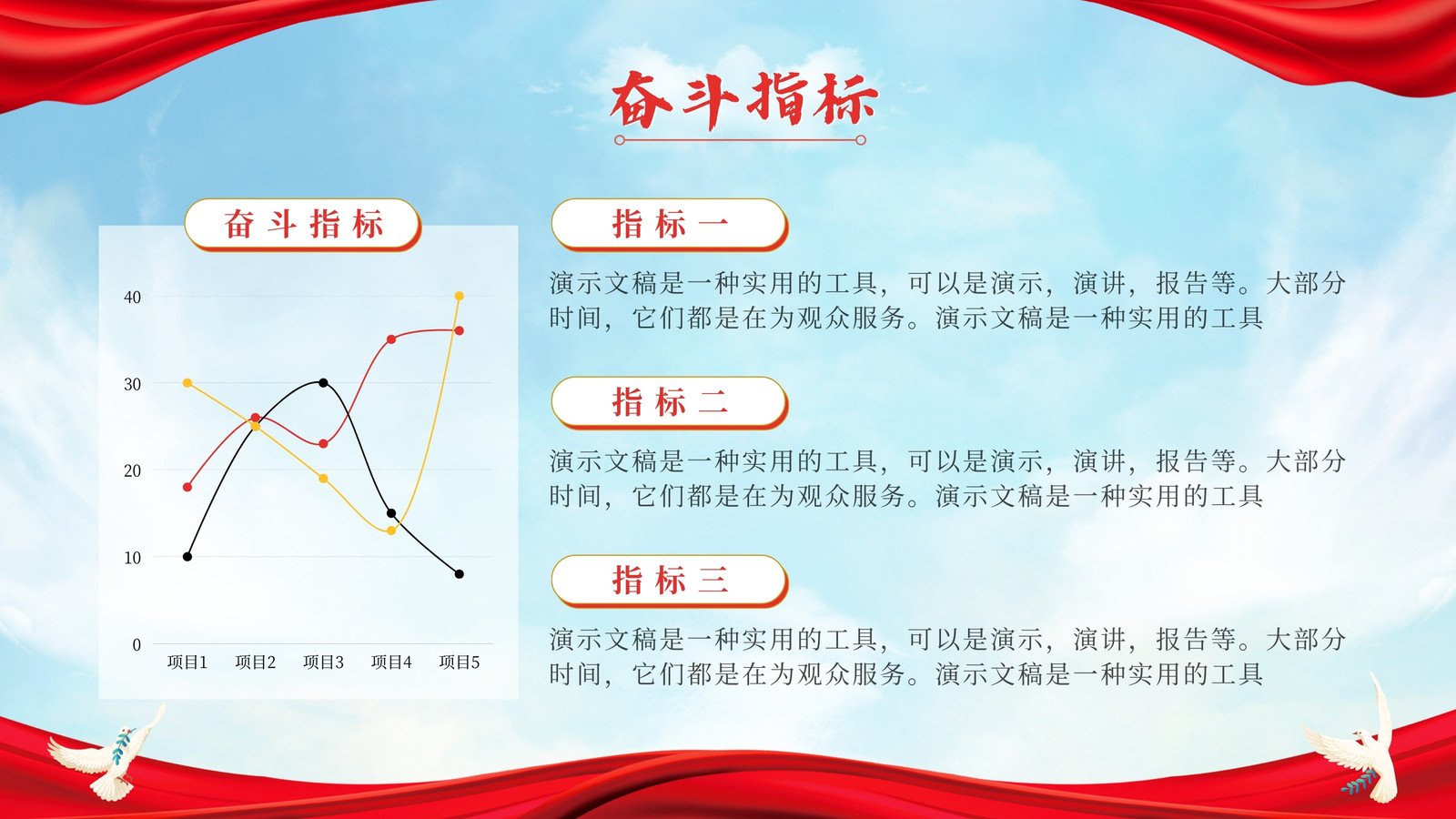 奋斗指标

奋斗指标

40
30
20
10
0
项目1 项目2 项目3 项目4 项目5

指标一

演示文稿是一种实用的工具，可以是演示，演讲，报告等。大部分时间，它们都是在为观众服务。演示文稿是一种实用的工具

指标二

演示文稿是一种实用的工具，可以是演示，演讲，报告等。大部分时间，它们都是在为观众服务。演示文稿是一种实用的工具

指标三

演示文稿是一种实用的工具，可以是演示，演讲，报告等。大部分时间，它们都是在为观众服务。演示文稿是一种实用的工具